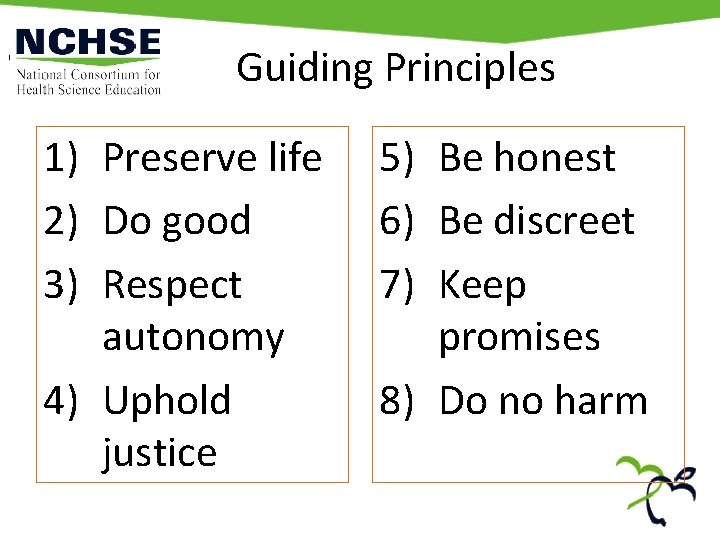 NCHSE
National Consortium for Health Science Education

Guiding Principles

1) Preserve life
2) Do good
3) Respect autonomy
4) Uphold justice

5) Be honest
6) Be discreet
7) Keep promises
8) Do no harm